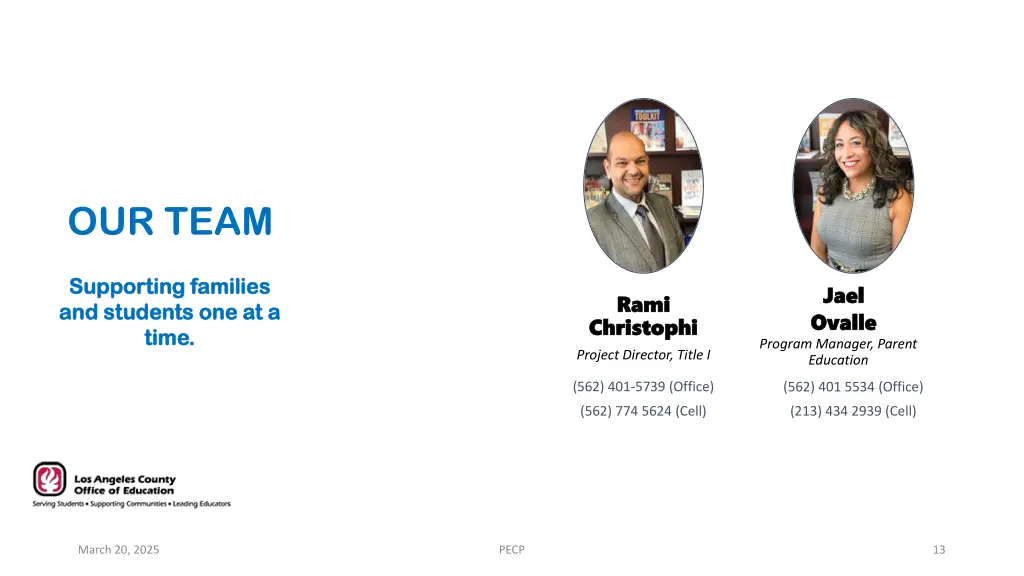 OUR TEAM

Supporting families and students one at a time.

TOOLKIT

Rami Christophi
Project Director, Title I
(562) 401-5739 (Office)
(562) 774 5624 (Cell)

Jael Ovalle
Program Manager, Parent Education
(562) 401 5534 (Office)
(213) 434 2939 (Cell)

Los Angeles County Office of Education
Serving Students • Supporting Communities • Leading Educators

March 20, 2025

PECP

13